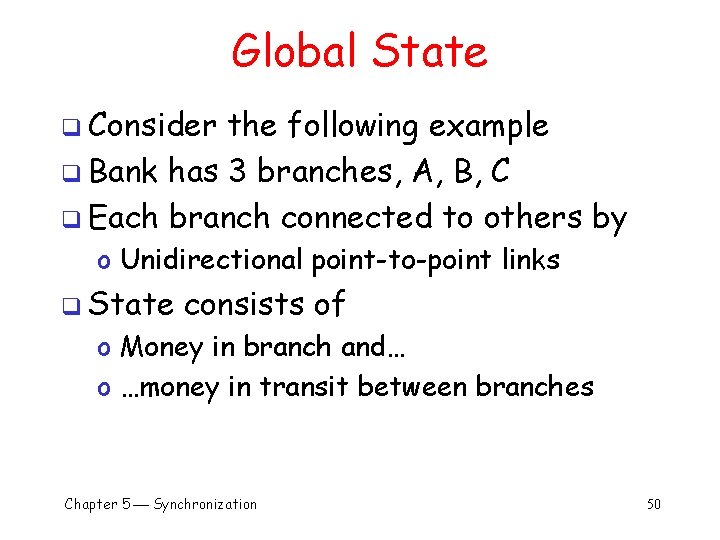 Global State

❑ Consider the following example
❑ Bank has 3 branches, A, B, C
❑ Each branch connected to others by
o Unidirectional point-to-point links
❑ State consists of
o Money in branch and…
o …money in transit between branches

Chapter 5 — Synchronization

50